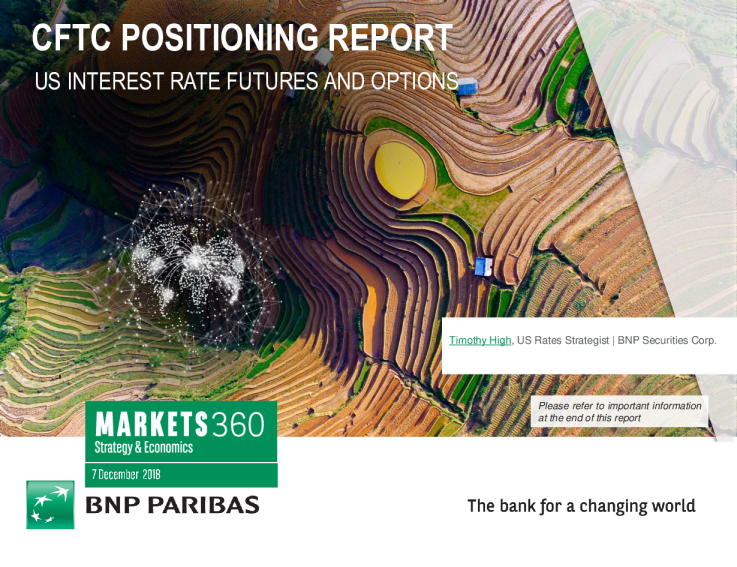 CFTC POSITIONING REPORT

US INTEREST RATE FUTURES AND OPTIONS

Timothy High, US Rates Strategist | BNP Securities Corp.

Please refer to important information at the end of this report

MARKETS 360
Strategy & Economics

7 December 2018

BNP PARIBAS

The bank for a changing world